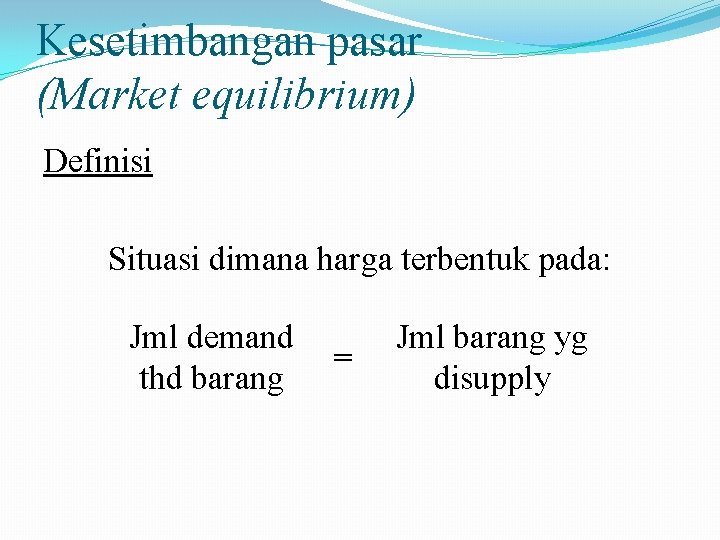 Kesetimbangan pasar
(Market equilibrium)

Definisi

Situasi dimana harga terbentuk pada:

Jml demand thd barang = Jml barang yg disupply